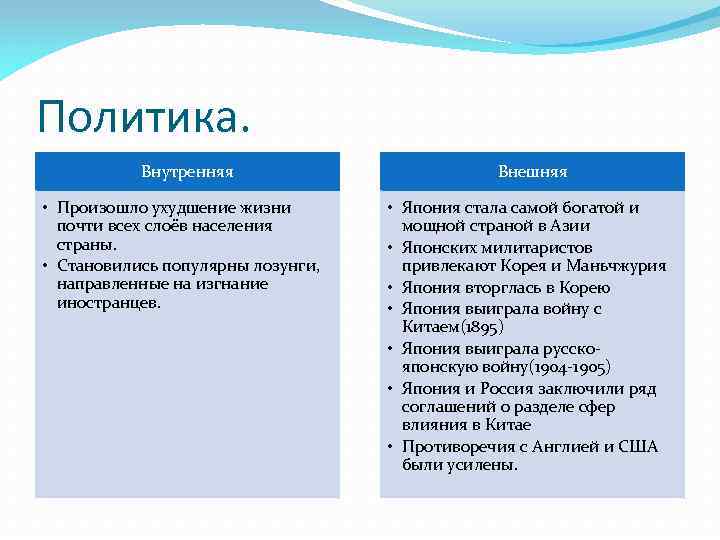 Политика.

Внутренняя

• Произошло ухудшение жизни почти всех слоёв населения страны.
• Становились популярны лозунги, направленные на изгнание иностранцев.

Внешняя

• Япония стала самой богатой и мощной страной в Азии
• Японских милитаристов привлекают Корея и Маньчжурия
• Япония вторглась в Корею
• Япония выиграла войну с Китаем(1895)
• Япония выиграла русско-японскую войну(1904-1905)
• Япония и Россия заключили ряд соглашений о разделе сфер влияния в Китае
• Противоречия с Англией и США были усилены.